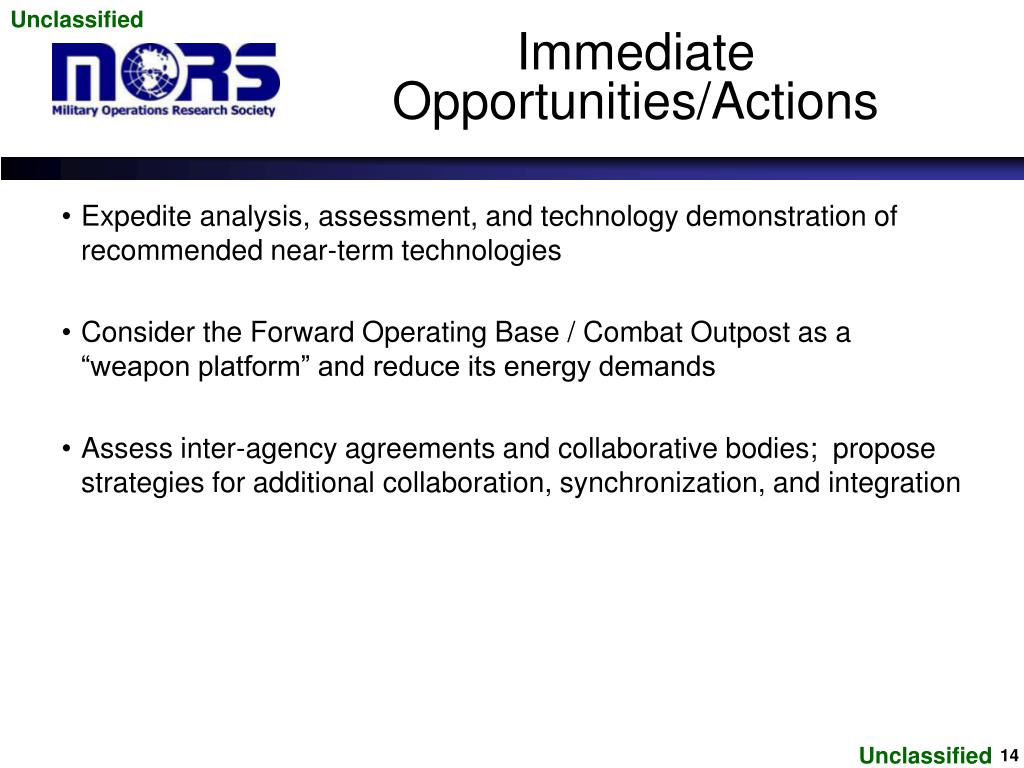 Unclassified

MORS
Military Operations Research Society

Immediate Opportunities/Actions

• Expedite analysis, assessment, and technology demonstration of recommended near-term technologies

• Consider the Forward Operating Base / Combat Outpost as a “weapon platform” and reduce its energy demands

• Assess inter-agency agreements and collaborative bodies; propose strategies for additional collaboration, synchronization, and integration

Unclassified 14